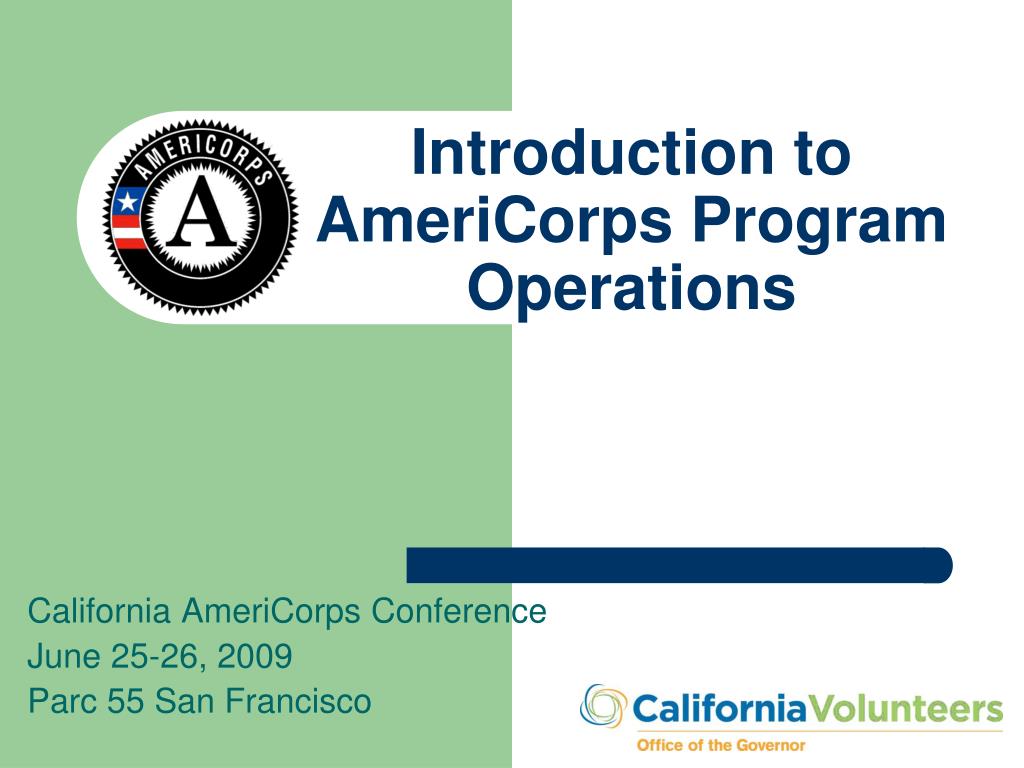 AMERICORPS

A

Introduction to AmeriCorps Program Operations

California AmeriCorps Conference
June 25-26, 2009
Parc 55 San Francisco

CaliforniaVolunteers
Office of the Governor